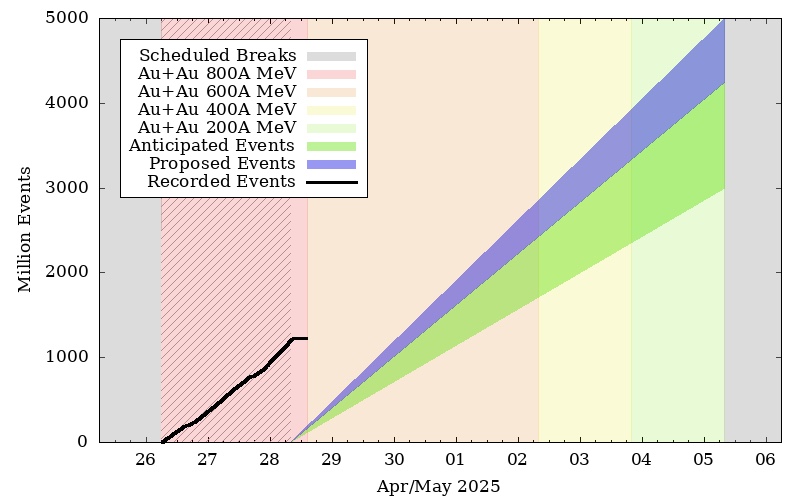 Scheduled Breaks
Au+Au 800A MeV
Au+Au 600A MeV
Au+Au 400A MeV
Au+Au 200A MeV
Anticipated Events
Proposed Events
Recorded Events

Million Events

5000
4000
3000
2000
1000
0

26 27 28 29 30 01 02 03 04 05 06

Apr/May 2025